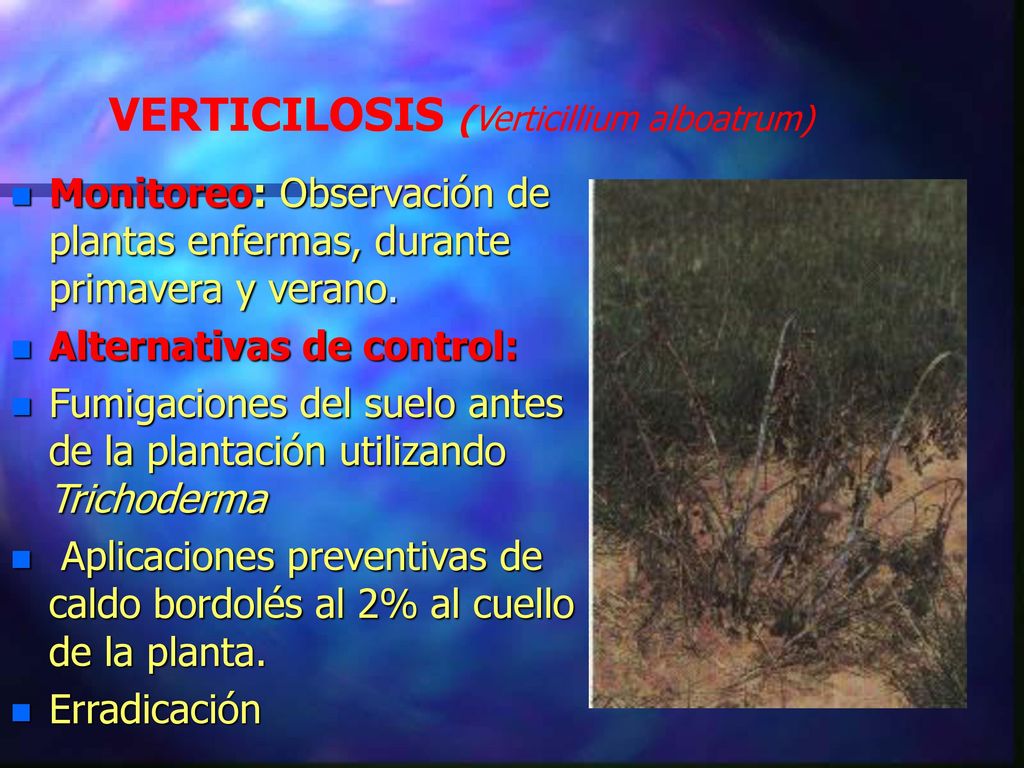 VERTICILOSIS (Verticillium alboatrum)

- Monitoreo: Observación de plantas enfermas, durante primavera y verano.
- Alternativas de control:
- Fumigaciones del suelo antes de la plantación utilizando Trichoderma
- Aplicaciones preventivas de caldo bordolés al 2% al cuello de la planta.
- Erradicación